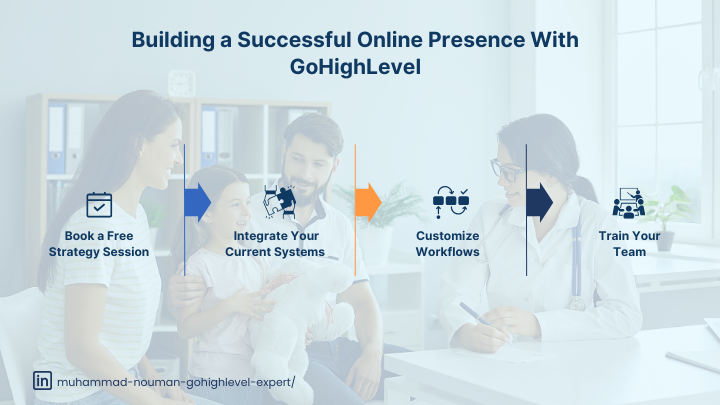 Building a Successful Online Presence With GoHighLevel

Book a Free Strategy Session

Integrate Your Current Systems

Customize Workflows

Train Your Team

in muhammad-nouman-gohighlevel-expert/